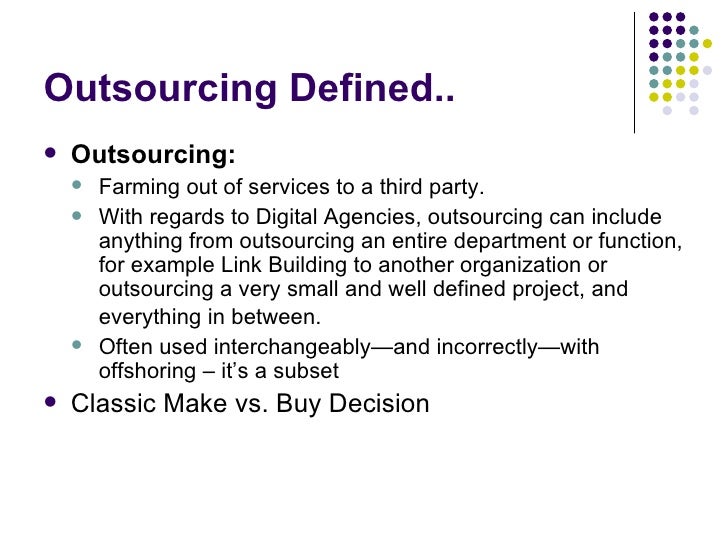 Outsourcing Defined..

- Outsourcing:
  - Farming out of services to a third party.
  - With regards to Digital Agencies, outsourcing can include anything from outsourcing an entire department or function, for example Link Building to another organization or outsourcing a very small and well defined project, and everything in between.
  - Often used interchangeably—and incorrectly—with offshoring – it's a subset
- Classic Make vs. Buy Decision